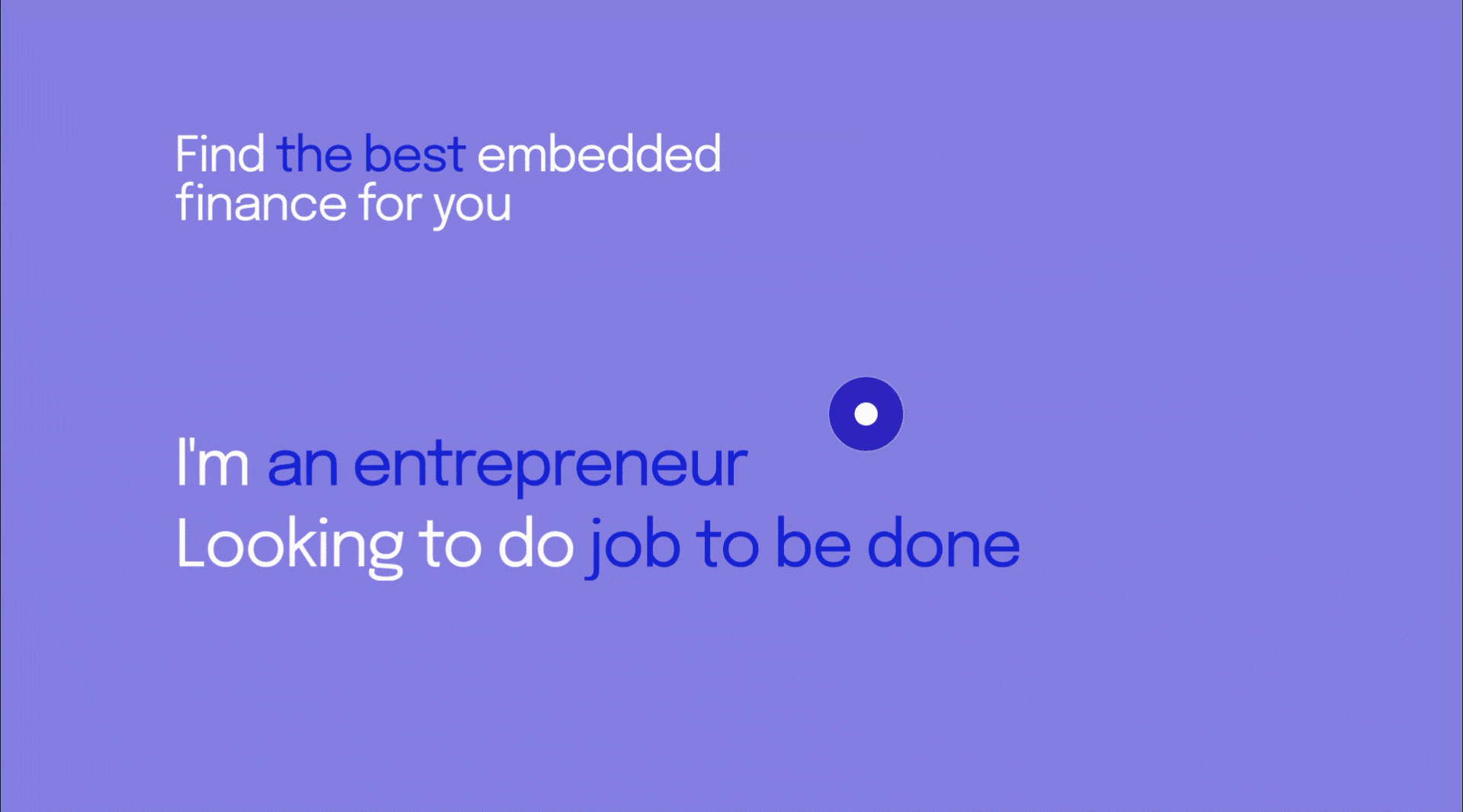 Find the best embedded finance for you

I'm an entrepreneur
Looking to do job to be done